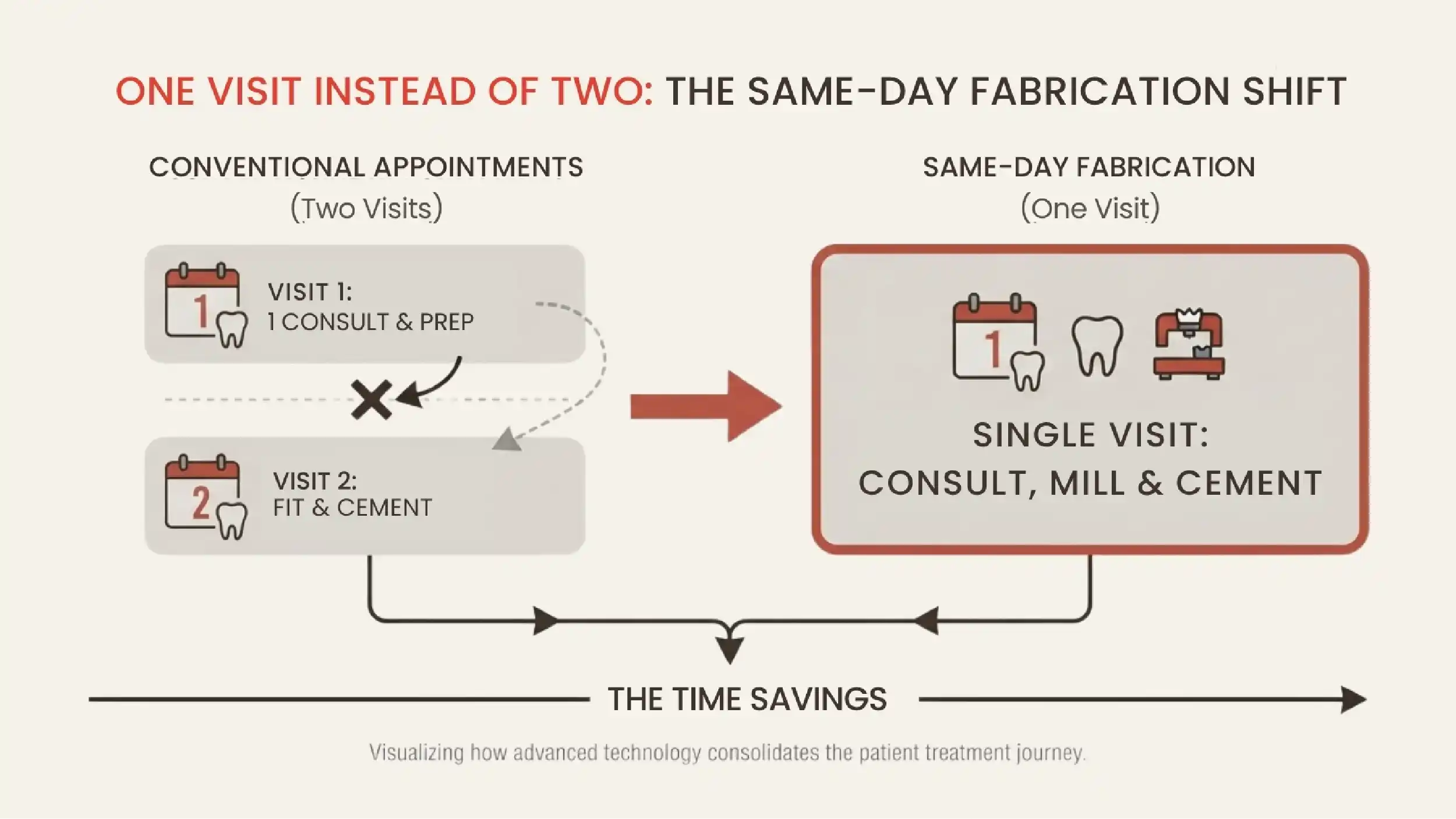 ONE VISIT INSTEAD OF TWO: THE SAME-DAY FABRICATION SHIFT

CONVENTIONAL APPOINTMENTS
(Two Visits)

1

VISIT 1:
1 CONSULT & PREP

2

VISIT 2:
FIT & CEMENT

SAME-DAY FABRICATION
(One Visit)

1

SINGLE VISIT:
CONSULT, MILL & CEMENT

THE TIME SAVINGS

Visualizing how advanced technology consolidates the patient treatment journey.